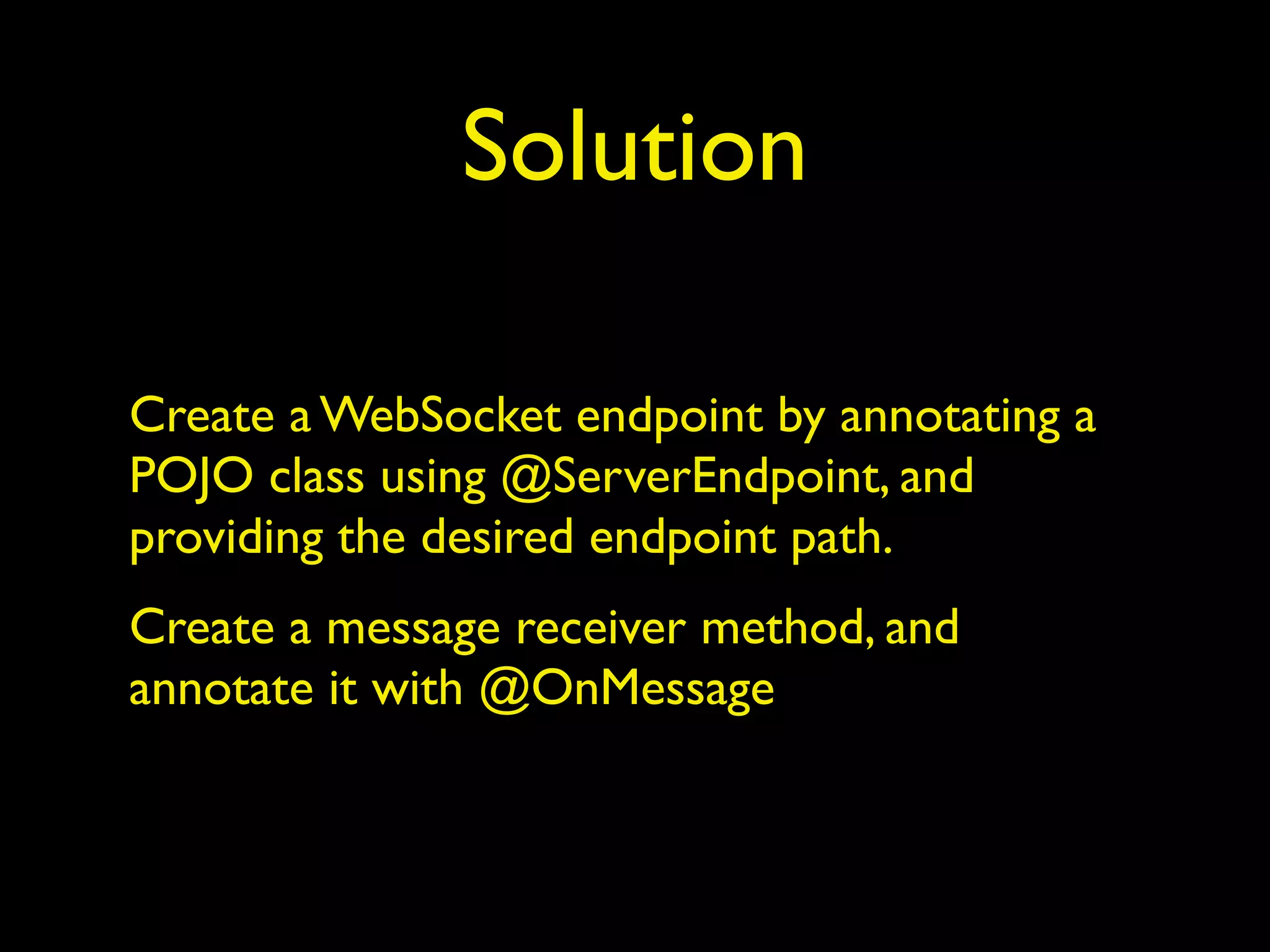 Solution

Create a WebSocket endpoint by annotating a POJO class using @ServerEndpoint, and providing the desired endpoint path.

Create a message receiver method, and annotate it with @OnMessage